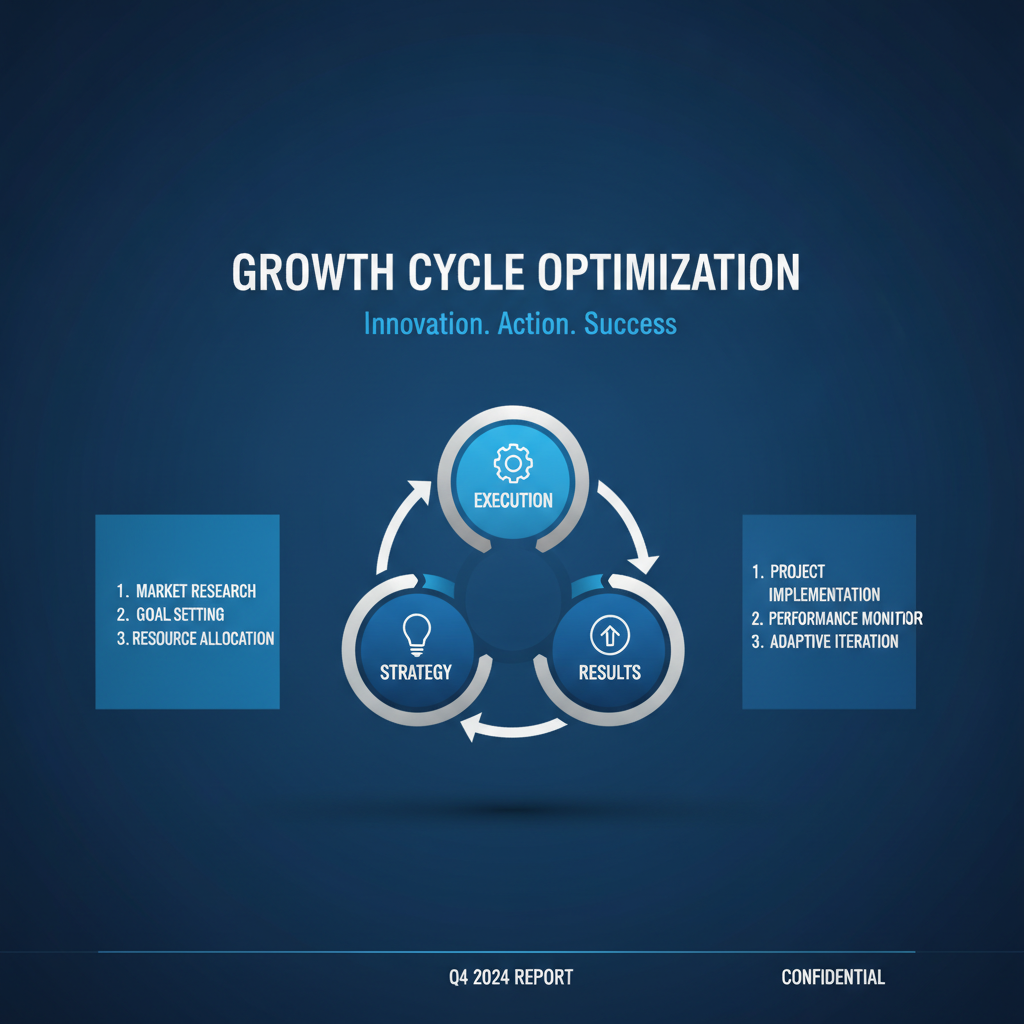 GROWTH CYCLE OPTIMIZATION

Innovation. Action. Success

1. MARKET RESEARCH
2. GOAL SETTING
3. RESOURCE ALLOCATION

EXECUTION

STRATEGY

RESULTS

1. PROJECT IMPLEMENTATION
2. PERFORMANCE MONITOR
3. ADAPTIVE ITERATION

Q4 2024 REPORT

CONFIDENTIAL